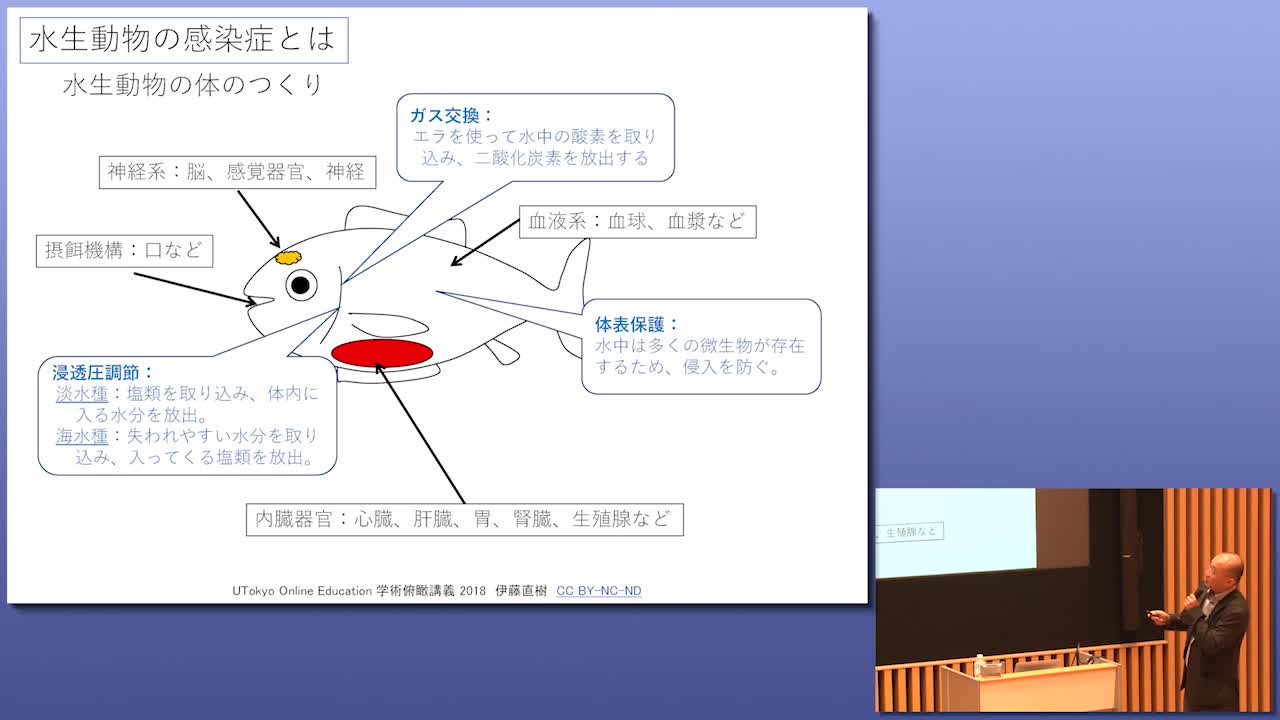 水生動物の感染症とは

水生動物の体のつくり

ガス交換：
エラを使って水中の酸素を取り込み、二酸化炭素を放出する

神経系：脳、感覚器官、神経

血液系：血球、血漿など

摂餌機構：口など

体表保護：
水中は多くの微生物が存在するため、侵入を防ぐ。

浸透圧調節：
淡水種：塩類を取り込み、体内に入る水分を放出。
海水種：失われやすい水分を取り込み、入ってくる塩類を放出。

内臓器官：心臓、肝臓、胃、腎臓、生殖腺など

UTokyo Online Education 学術俯瞰講義 2018 伊藤直樹 CC BY-NC-ND

生殖腺など